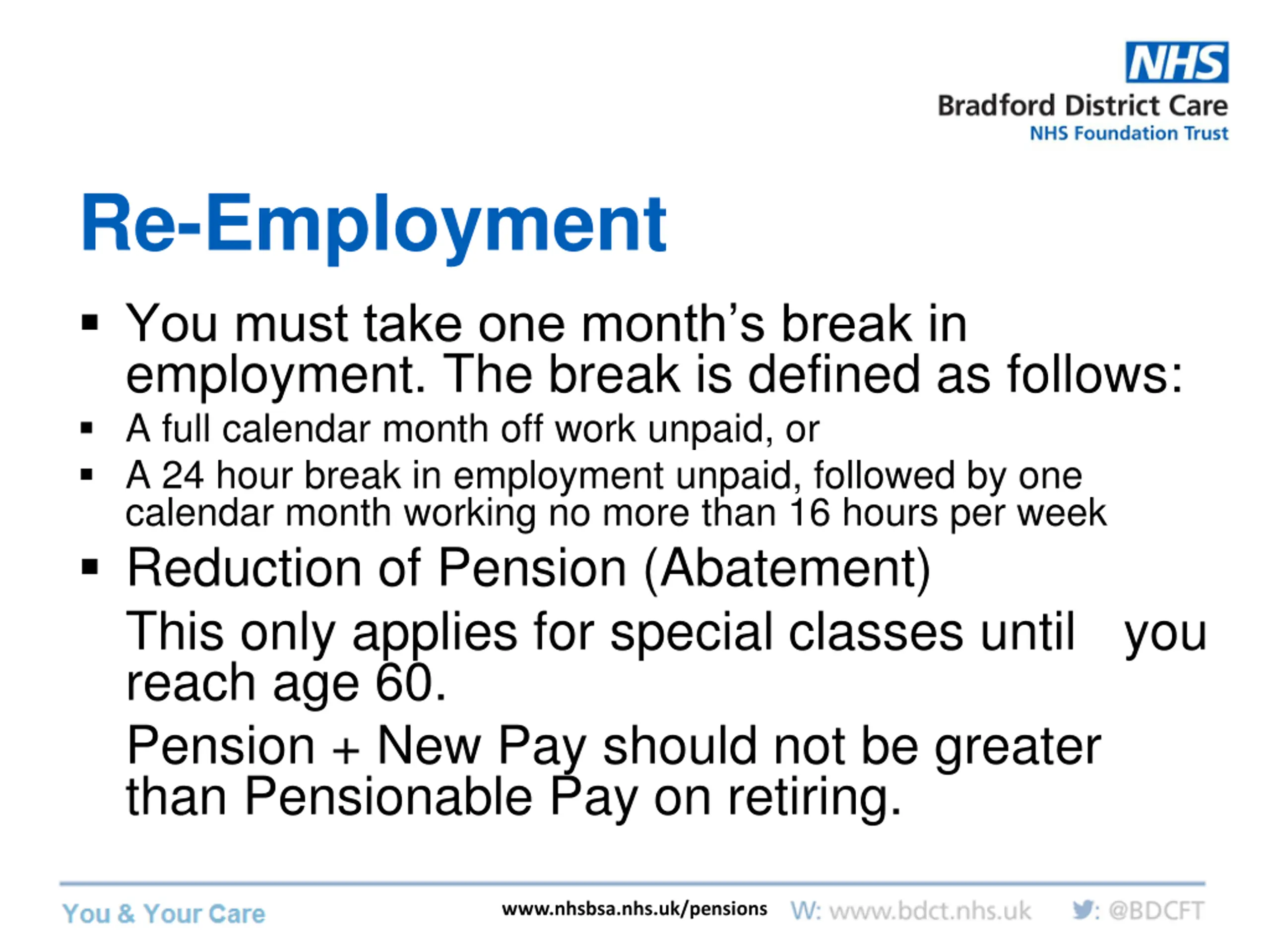 NHS
Bradford District Care
NHS Foundation Trust

Re-Employment

▪ You must take one month's break in employment. The break is defined as follows:
▪ A full calendar month off work unpaid, or
▪ A 24 hour break in employment unpaid, followed by one calendar month working no more than 16 hours per week
▪ Reduction of Pension (Abatement)
This only applies for special classes until you reach age 60.
Pension + New Pay should not be greater than Pensionable Pay on retiring.

You & Your Care
www.nhsbsa.nhs.uk/pensions
W: www.bdct.nhs.uk
: @BDCFT